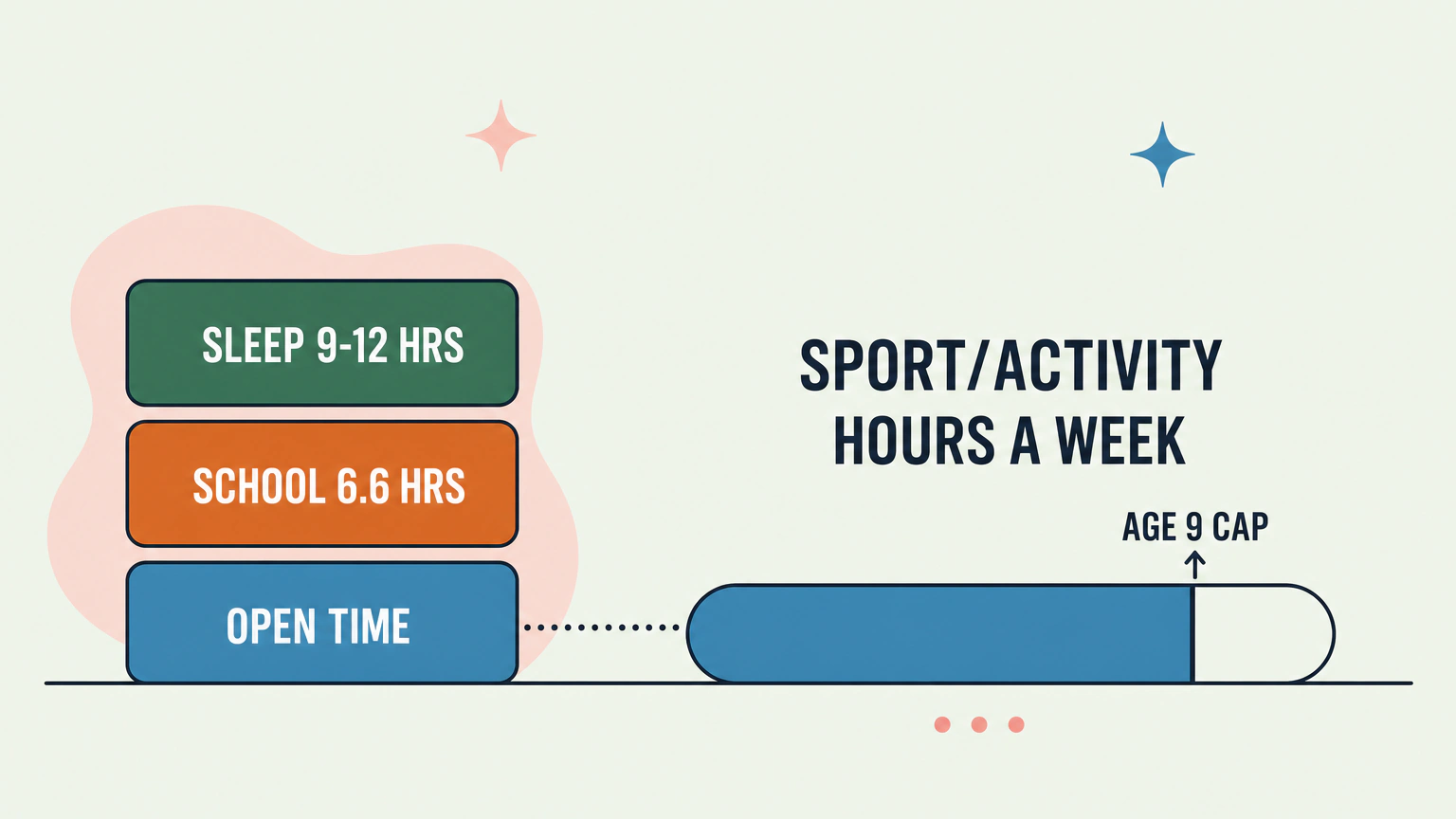 SLEEP 9-12 HRS

SCHOOL 6.6 HRS

OPEN TIME

SPORT/ACTIVITY HOURS A WEEK

AGE 9 CAP